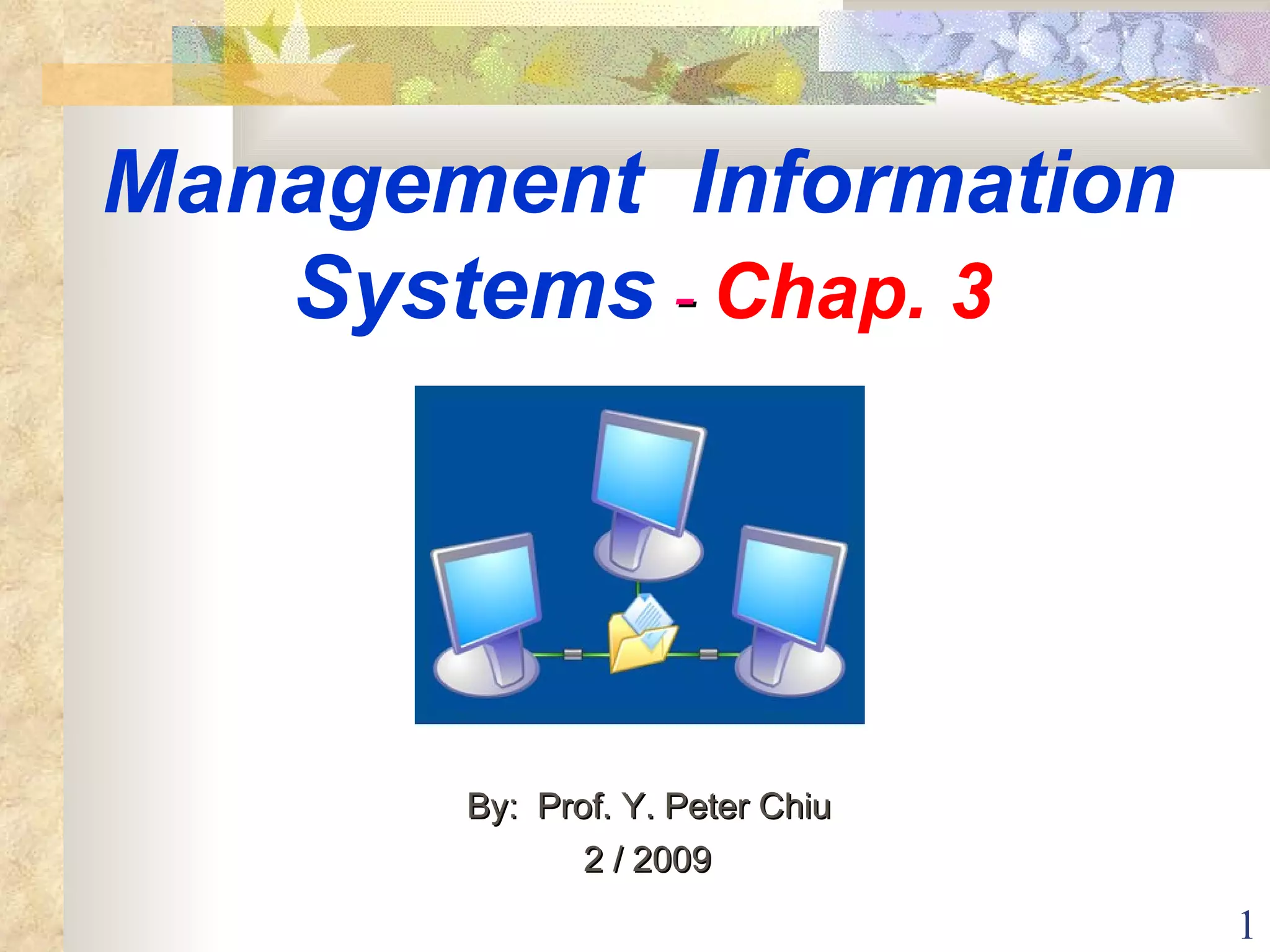 Management Information Systems - Chap. 3

By: Prof. Y. Peter Chiu
2 / 2009

1